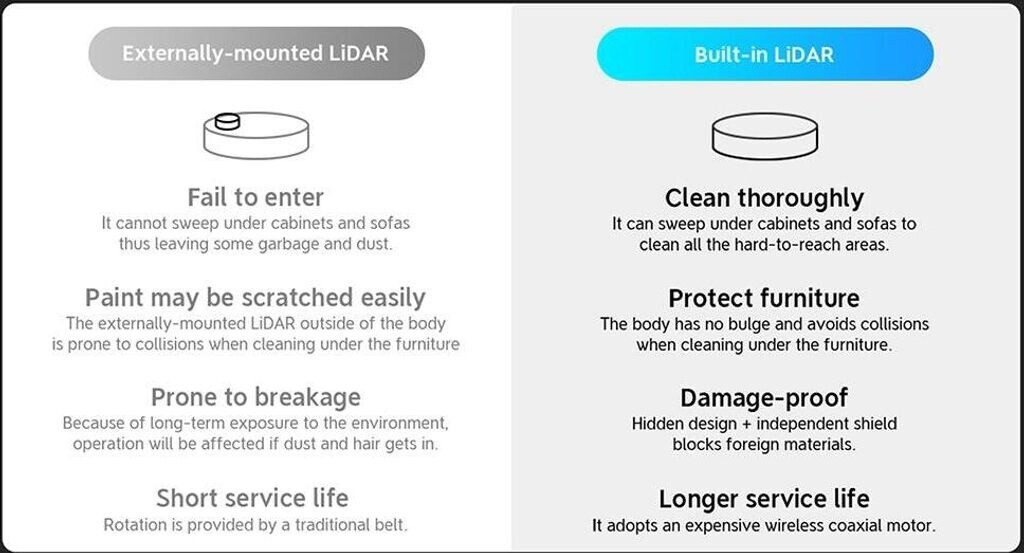 Externally-mounted LiDAR

Fail to enter
It cannot sweep under cabinets and sofas thus leaving some garbage and dust.

Paint may be scratched easily
The externally-mounted LiDAR outside of the body is prone to collisions when cleaning under the furniture

Prone to breakage
Because of long-term exposure to the environment, operation will be affected if dust and hair gets in.

Short service life
Rotation is provided by a traditional belt.

Built-in LiDAR

Clean thoroughly
It can sweep under cabinets and sofas to clean all the hard-to-reach areas.

Protect furniture
The body has no bulge and avoids collisions when cleaning under the furniture.

Damage-proof
Hidden design + independent shield blocks foreign materials.

Longer service life
It adopts an expensive wireless coaxial motor.